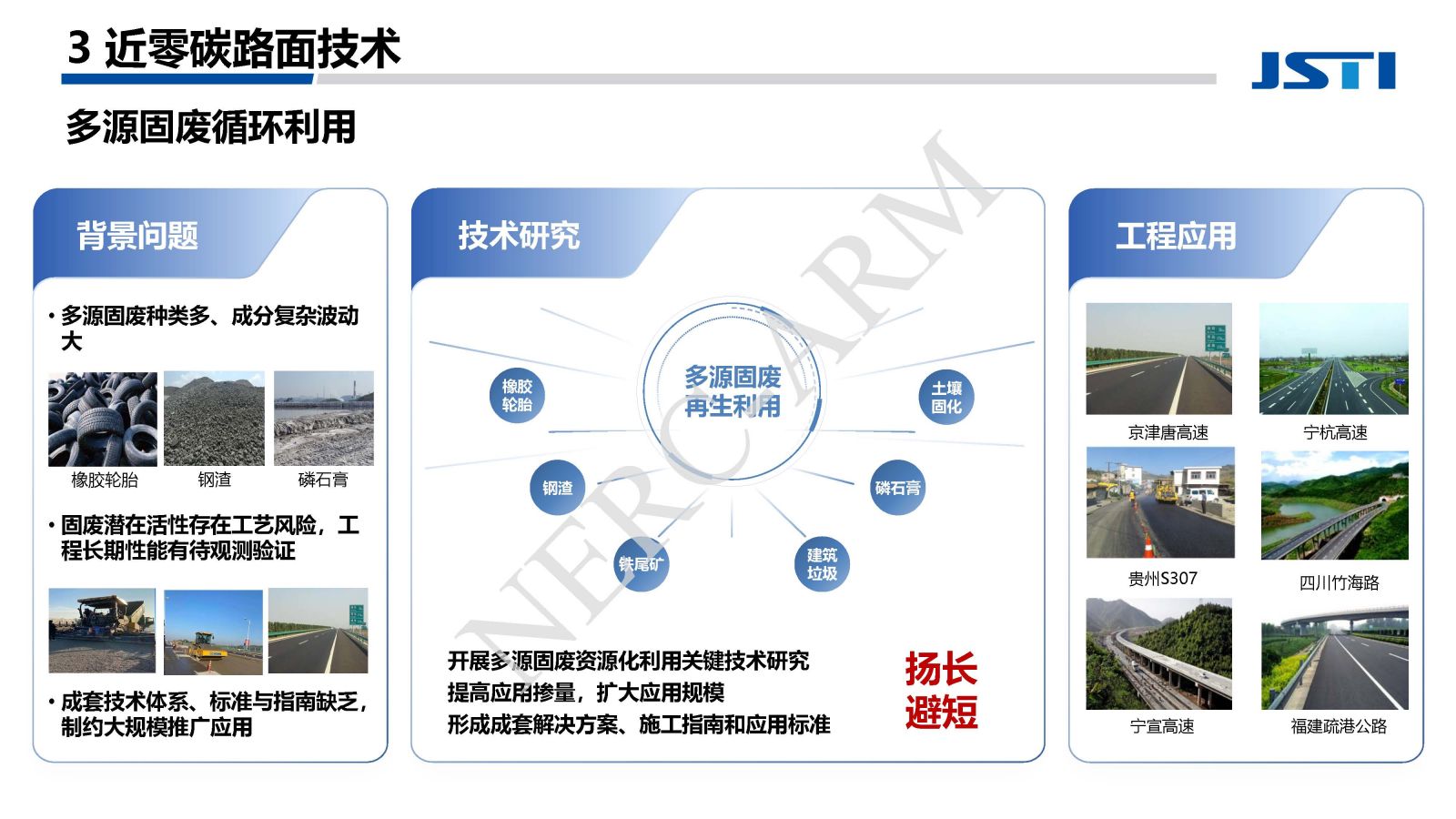 3 近零碳路面技术

JSTI

多源固废循环利用

背景问题

• 多源固废种类多、成分复杂波动大

橡胶轮胎 钢渣 磷石膏

• 固废潜在活性存在工艺风险，工程长期性能有待观测验证

• 成套技术体系、标准与指南缺乏，制约大规模推广应用

技术研究

多源固废再生利用

橡胶轮胎

土壤固化

钢渣

磷石膏

铁尾矿

建筑垃圾

开展多源固废资源化利用关键技术研究
提高应用掺量，扩大应用规模
形成成套解决方案、施工指南和应用标准

扬长避短

NERCARM

工程应用

京津唐高速 宁杭高速

贵州S307 四川竹海路

宁宣高速 福建疏港公路